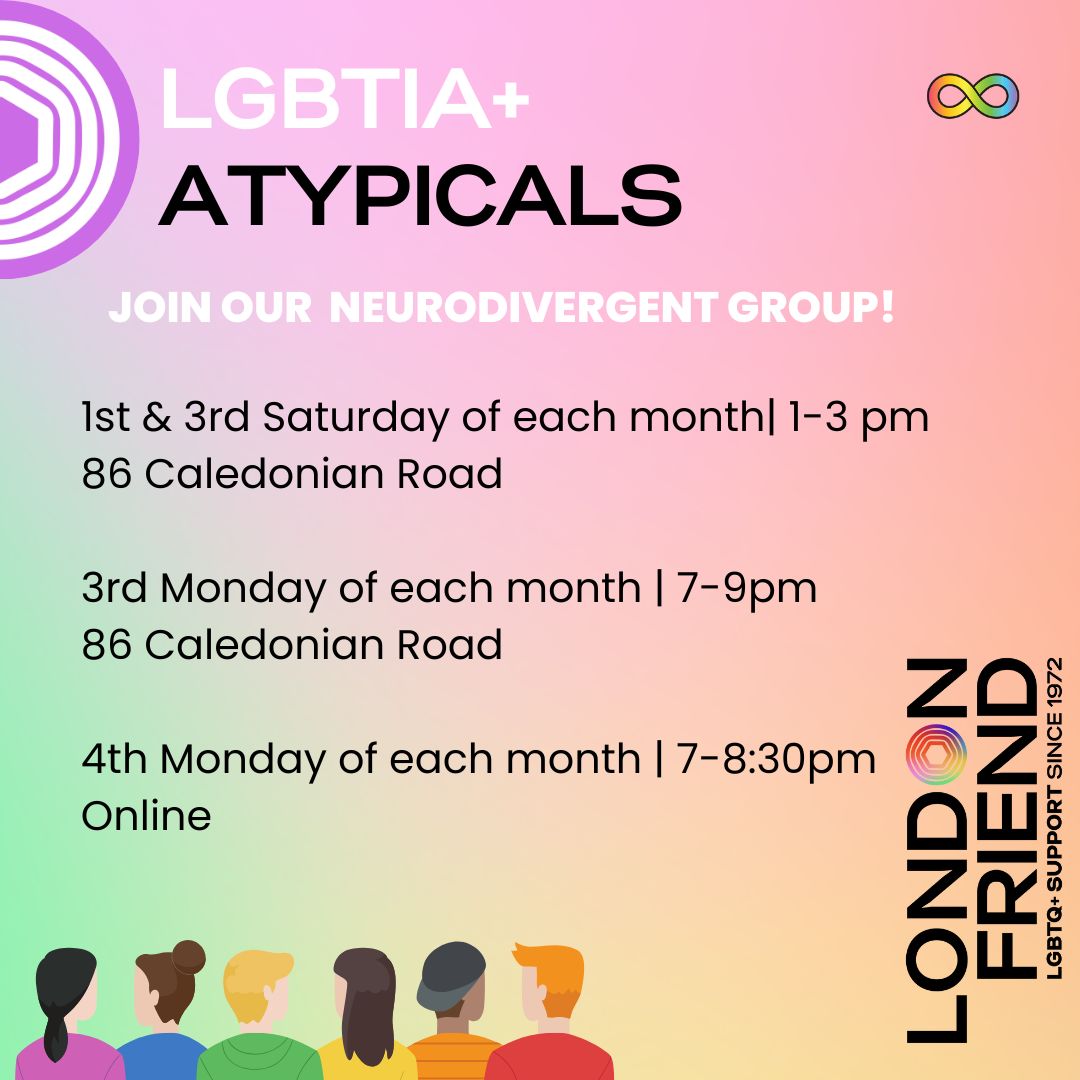 LGBTIA+
ATYPICALS

JOIN OUR NEURODIVERGENT GROUP!

1st & 3rd Saturday of each month| 1-3 pm
86 Caledonian Road

3rd Monday of each month | 7-9pm
86 Caledonian Road

4th Monday of each month | 7-8:30pm
Online

LONDON
FRIEND
LGBTQ+ SUPPORT SINCE 1972